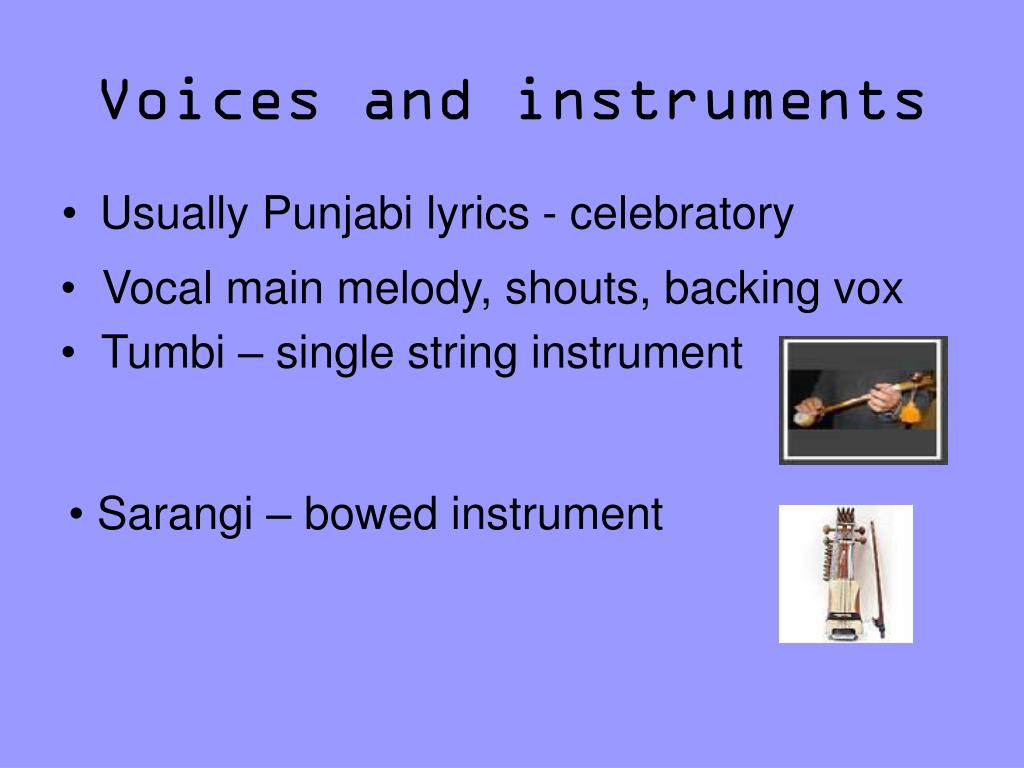 Voices and instruments

• Usually Punjabi lyrics - celebratory

• Vocal main melody, shouts, backing vox

• Tumbi – single string instrument

• Sarangi – bowed instrument